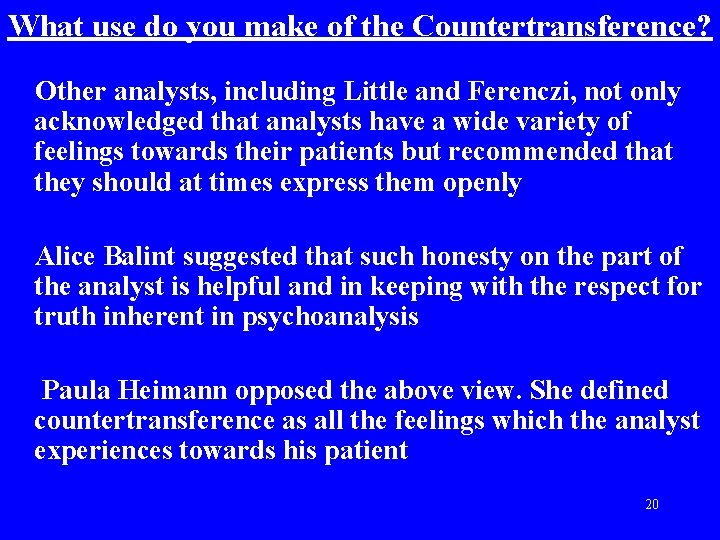 What use do you make of the Countertransference?

Other analysts, including Little and Ferenczi, not only acknowledged that analysts have a wide variety of feelings towards their patients but recommended that they should at times express them openly

Alice Balint suggested that such honesty on the part of the analyst is helpful and in keeping with the respect for truth inherent in psychoanalysis

Paula Heimann opposed the above view. She defined countertransference as all the feelings which the analyst experiences towards his patient

20